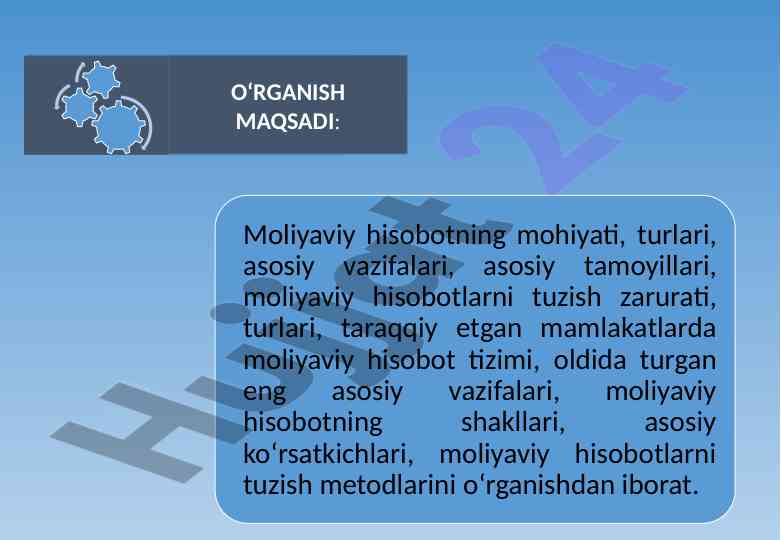 O‘RGANISH MAQSADI:

Moliyaviy hisobotning mohiyati, turlari, asosiy vazifalari, asosiy tamoyillari, moliyaviy hisobotlarni tuzish zarurati, turlari, taraqqiy etgan mamlakatlarda moliyaviy hisobot tizimi, oldida turgan eng asosiy vazifalari, moliyaviy hisobotning shakllari, asosiy ko‘rsatkichlari, moliyaviy hisobotlarni tuzish metodlarini o‘rganishdan iborat.

Hujjat 24